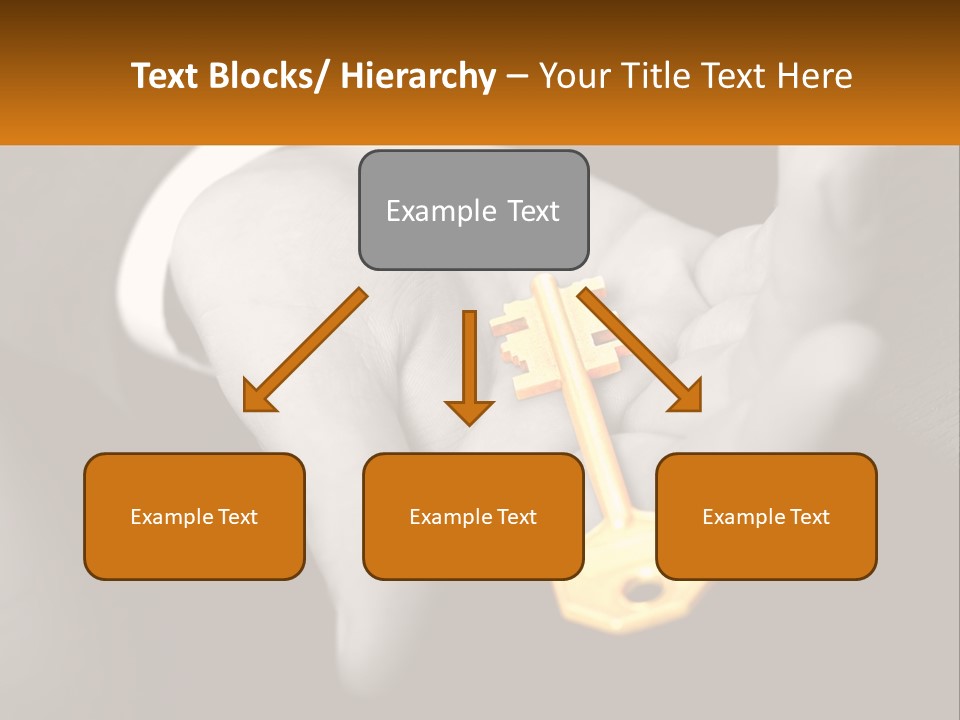 Text Blocks/ Hierarchy – Your Title Text Here

Example Text

Example Text

Example Text

Example Text